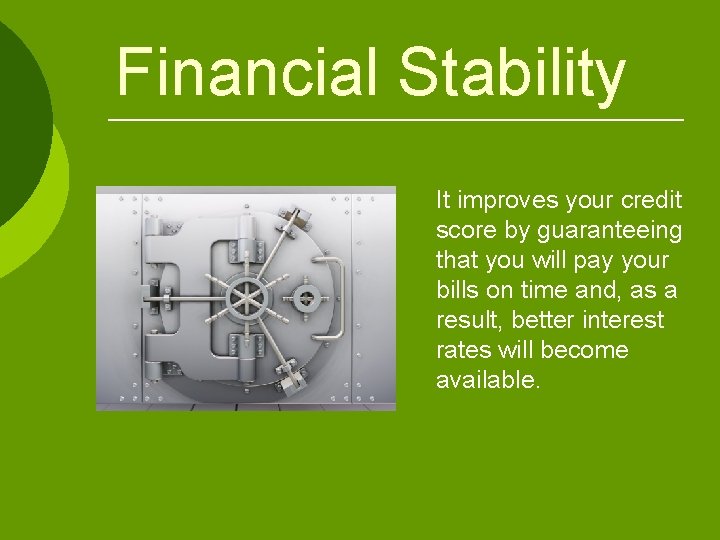 Financial Stability

It improves your credit score by guaranteeing that you will pay your bills on time and, as a result, better interest rates will become available.